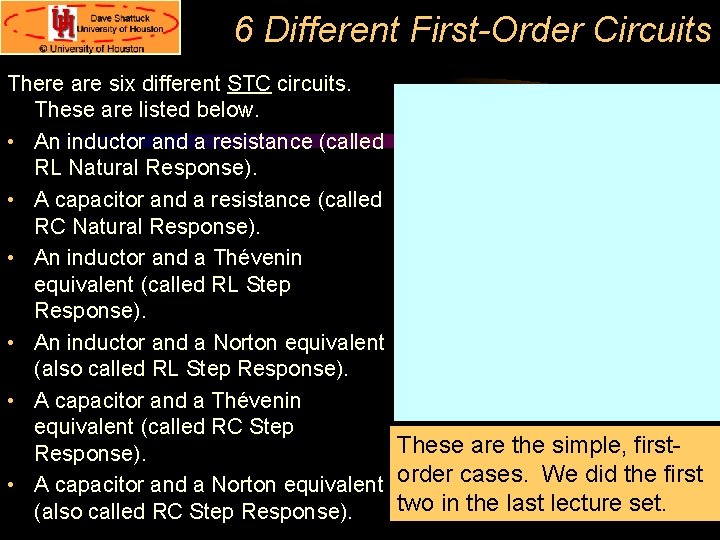 Dave Shattuck
University of Houston
© University of Houston

6 Different First-Order Circuits

There are six different STC circuits. These are listed below.

• An inductor and a resistance (called RL Natural Response).

• A capacitor and a resistance (called RC Natural Response).

• An inductor and a Thévenin equivalent (called RL Step Response).

• An inductor and a Norton equivalent (also called RL Step Response).

• A capacitor and a Thévenin equivalent (called RC Step Response).

• A capacitor and a Norton equivalent (also called RC Step Response).

These are the simple, first-order cases. We did the first two in the last lecture set.